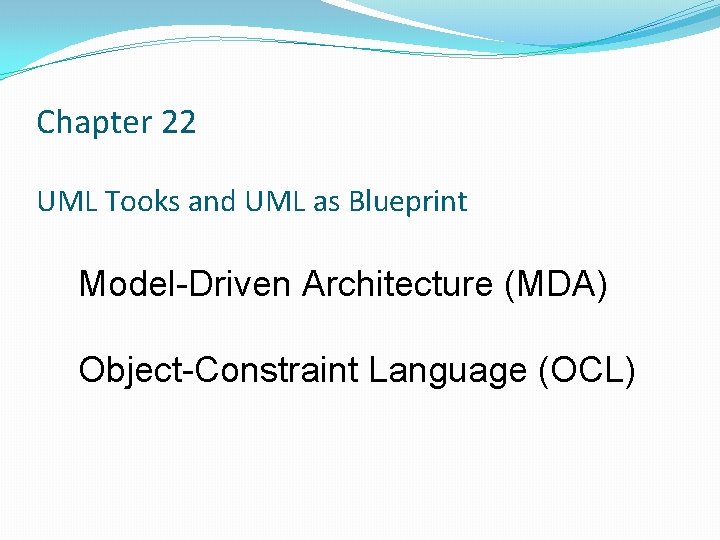 Chapter 22

UML Tooks and UML as Blueprint

Model-Driven Architecture (MDA)

Object-Constraint Language (OCL)